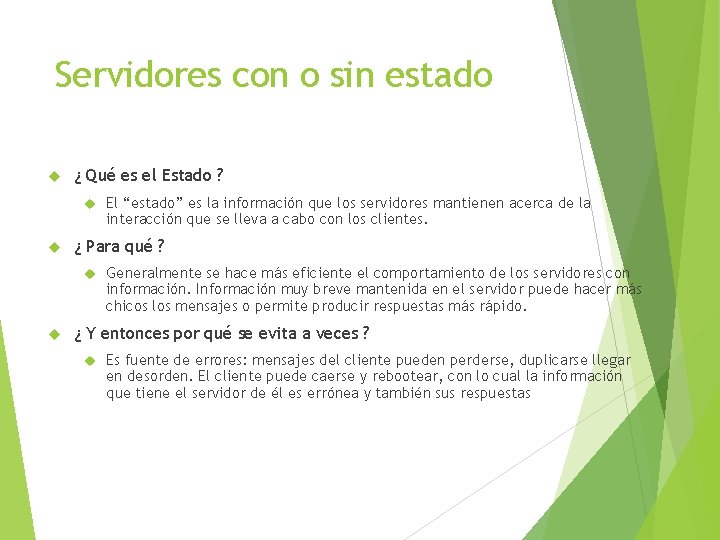 Servidores con o sin estado

¿ Qué es el Estado ?

El “estado” es la información que los servidores mantienen acerca de la interacción que se lleva a cabo con los clientes.

¿ Para qué ?

Generalmente se hace más eficiente el comportamiento de los servidores con información. Información muy breve mantenida en el servidor puede hacer más chicos los mensajes o permite producir respuestas más rápido.

¿ Y entonces por qué se evita a veces ?

Es fuente de errores: mensajes del cliente pueden perderse, duplicarse llegar en desorden. El cliente puede caerse y rebootear, con lo cual la información que tiene el servidor de él es errónea y también sus respuestas